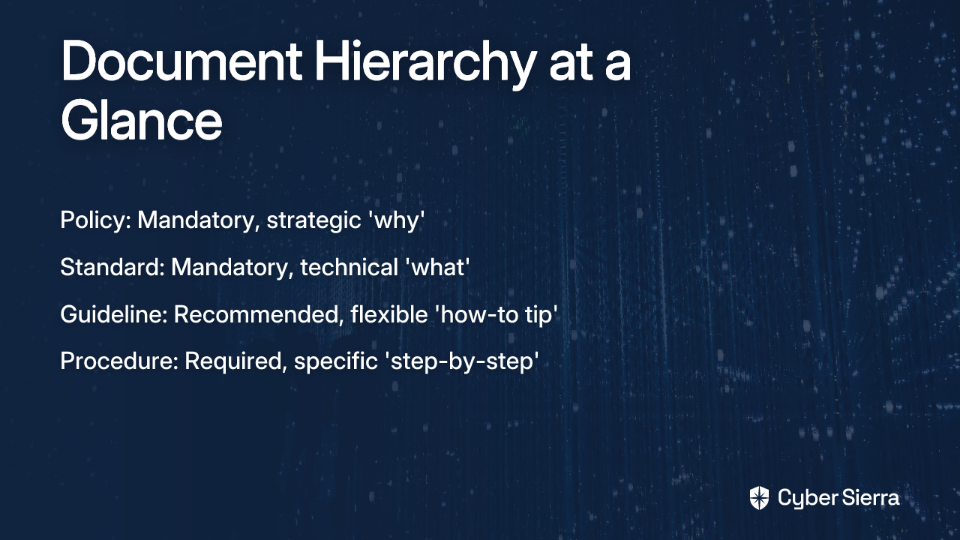 Document Hierarchy at a Glance

Policy: Mandatory, strategic 'why'

Standard: Mandatory, technical 'what'

Guideline: Recommended, flexible 'how-to tip'

Procedure: Required, specific 'step-by-step'

Cyber Sierra